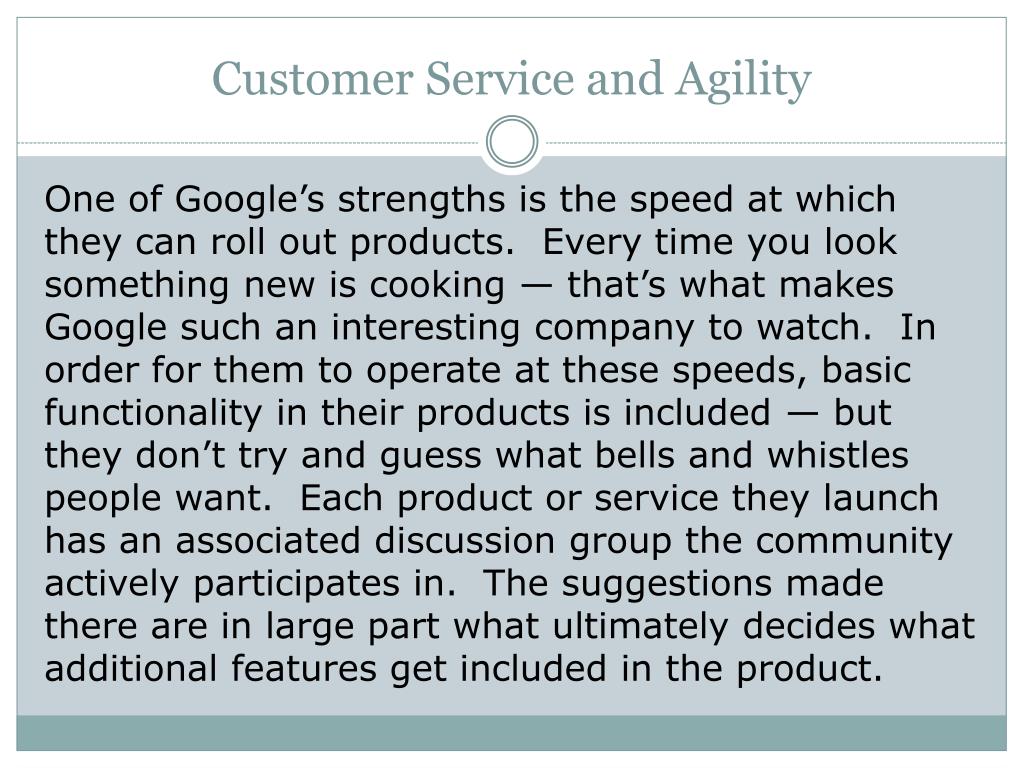 Customer Service and Agility

One of Google’s strengths is the speed at which they can roll out products.  Every time you look something new is cooking — that’s what makes Google such an interesting company to watch.  In order for them to operate at these speeds, basic functionality in their products is included — but they don’t try and guess what bells and whistles people want.  Each product or service they launch has an associated discussion group the community actively participates in.  The suggestions made there are in large part what ultimately decides what additional features get included in the product.